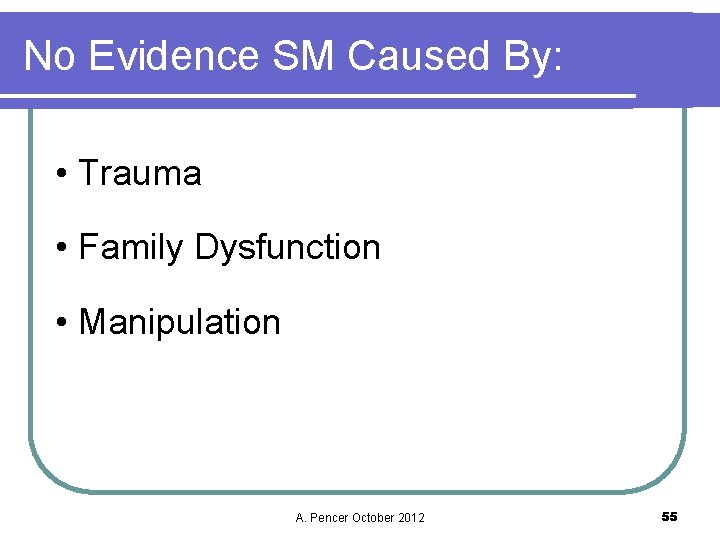 No Evidence SM Caused By:

• Trauma

• Family Dysfunction

• Manipulation

A. Pencer October 2012

55